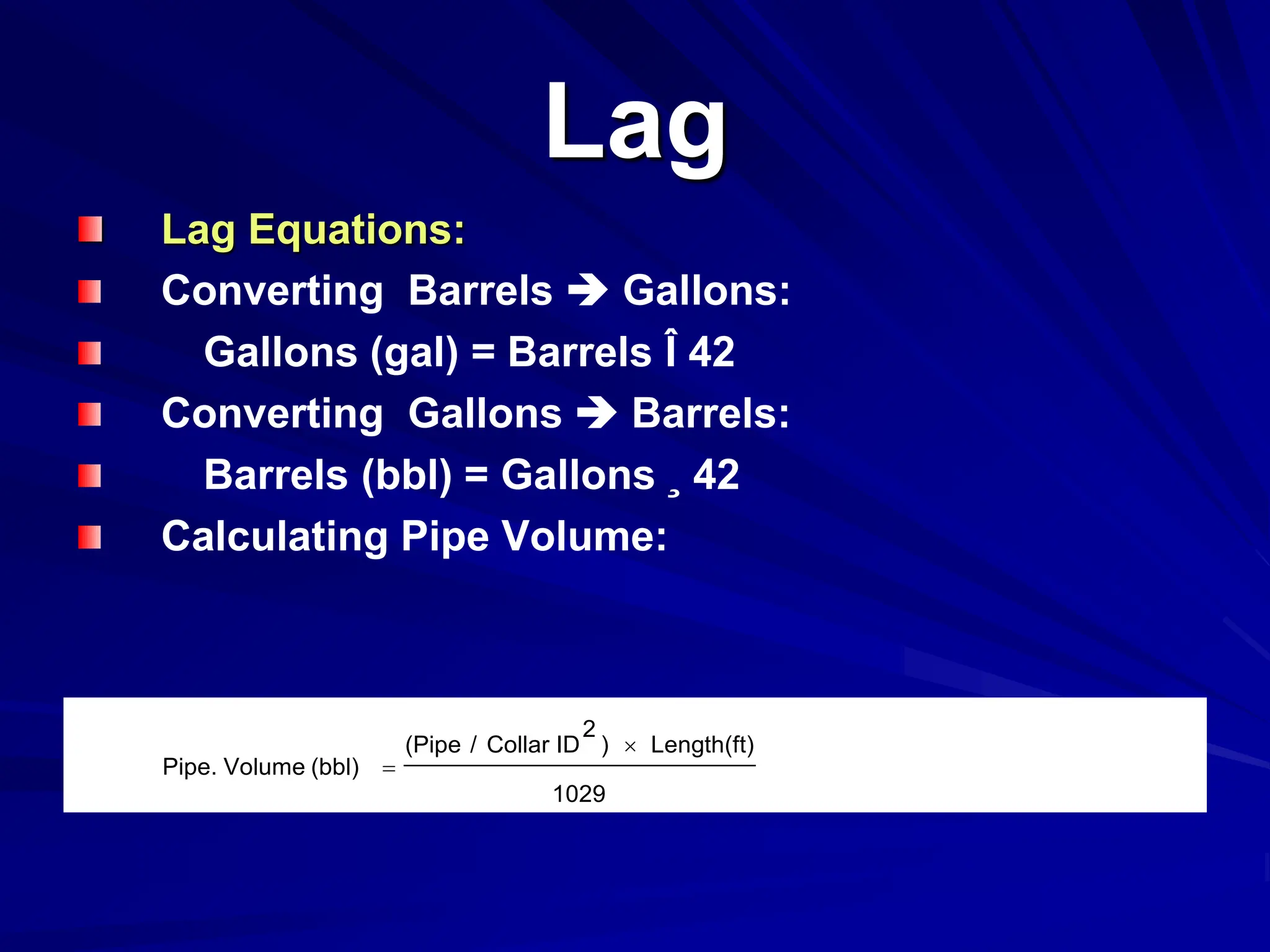 Lag

Lag Equations:

Converting Barrels → Gallons:

Gallons (gal) = Barrels Î 42

Converting Gallons → Barrels:

Barrels (bbl) = Gallons ¸ 42

Calculating Pipe Volume:

$\text{Pipe. Volume (bbl)} = \frac{(\text{Pipe / Collar ID}^2) \times \text{Length(ft)}}{1029}$